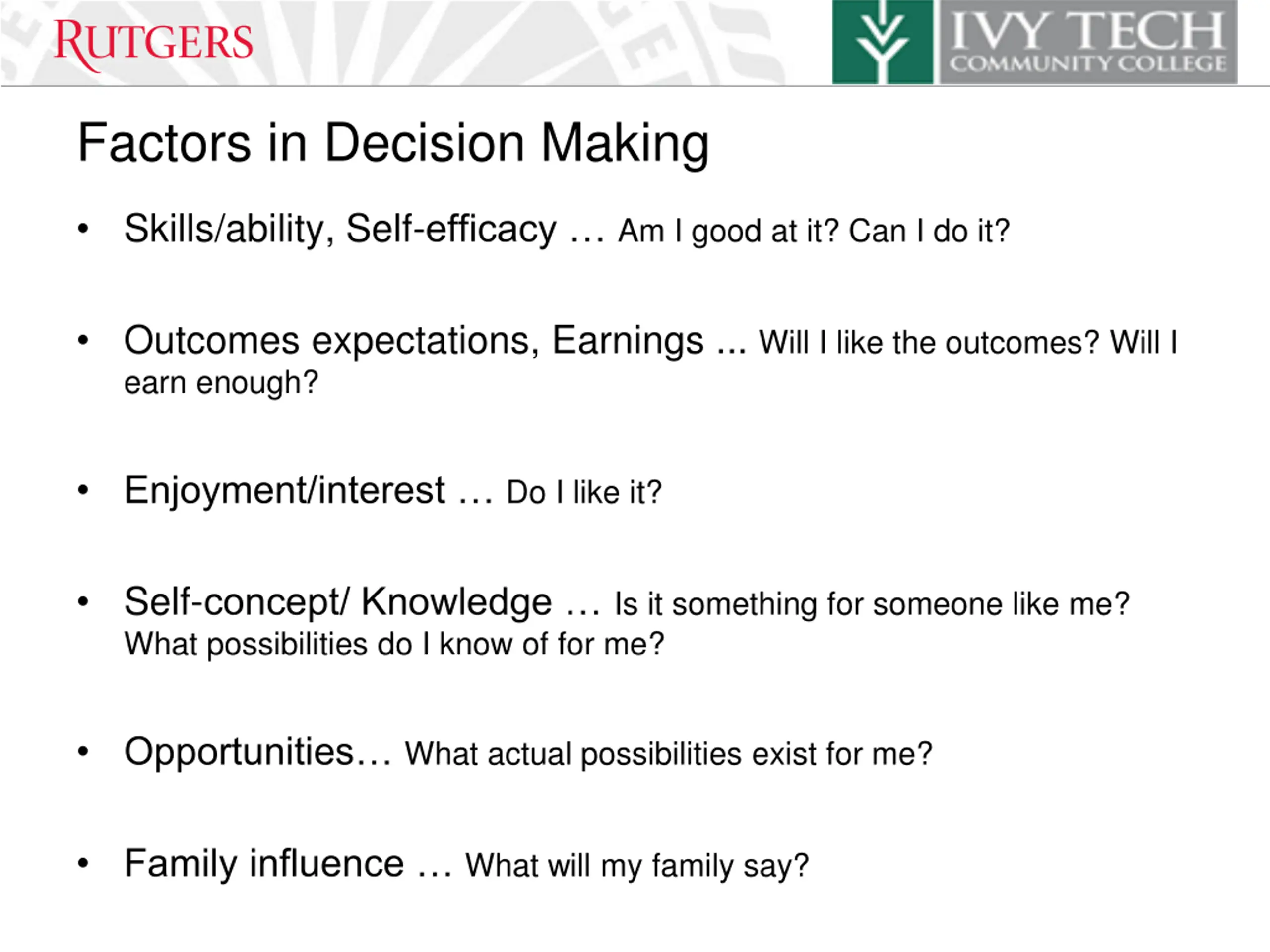 RUTGERS

IVY TECH
COMMUNITY COLLEGE

Factors in Decision Making

• Skills/ability, Self-efficacy … Am I good at it? Can I do it?

• Outcomes expectations, Earnings ... Will I like the outcomes? Will I earn enough?

• Enjoyment/interest … Do I like it?

• Self-concept/ Knowledge … Is it something for someone like me? What possibilities do I know of for me?

• Opportunities… What actual possibilities exist for me?

• Family influence … What will my family say?